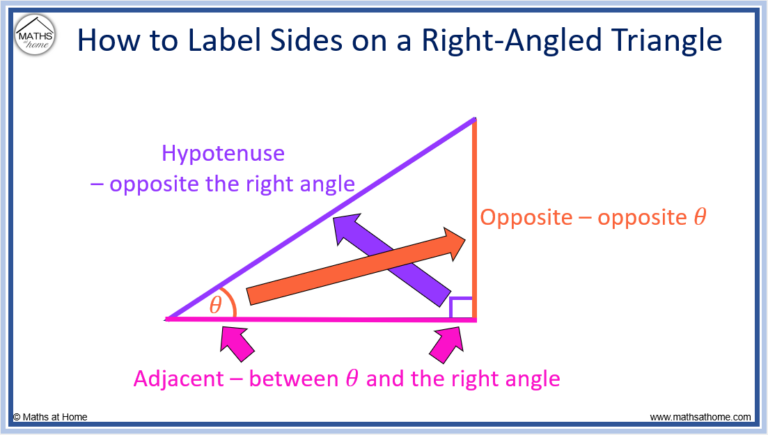 MATHS at home

How to Label Sides on a Right-Angled Triangle

Hypotenuse – opposite the right angle

Opposite – opposite $\theta$

$\theta$

Adjacent – between $\theta$ and the right angle

© Maths at Home

www.mathsathome.com